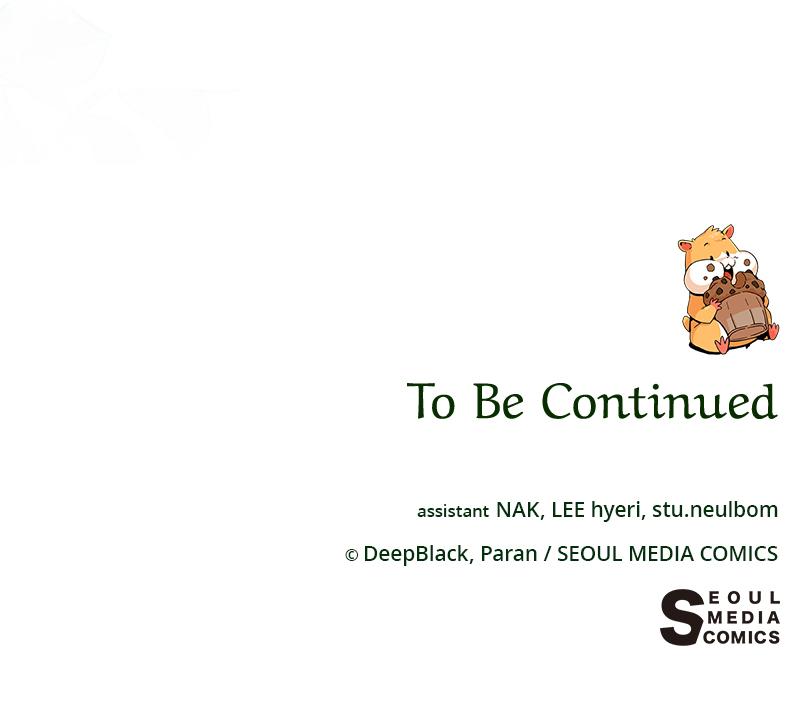 To Be Continued

assistant NAK, LEE hyeri, stu.neulbom

© DeepBlack, Paran / SEOUL MEDIA COMICS

SEOUL MEDIA COMICS